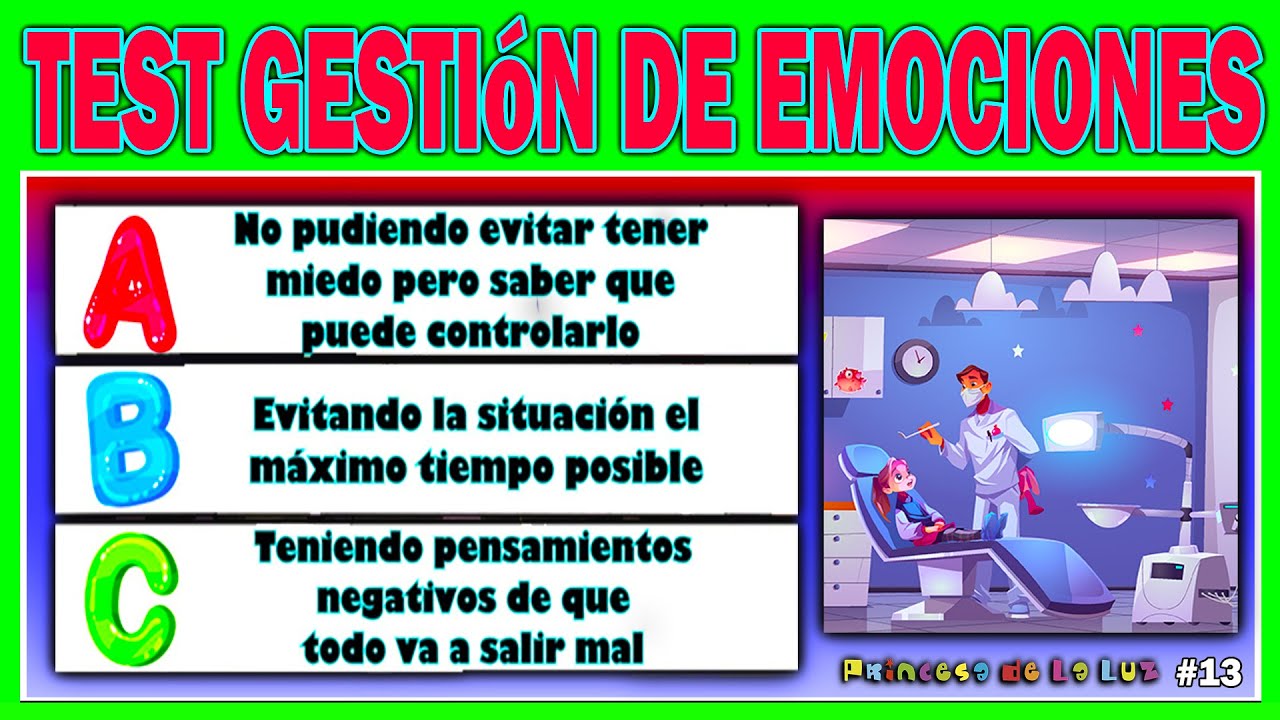 TEST GESTIóN DE EMOCIONES

A No pudiendo evitar tener miedo pero saber que puede controlarlo

B Evitando la situación el máximo tiempo posible

C Teniendo pensamientos negativos de que todo va a salir mal

Princesa de La Luz #13